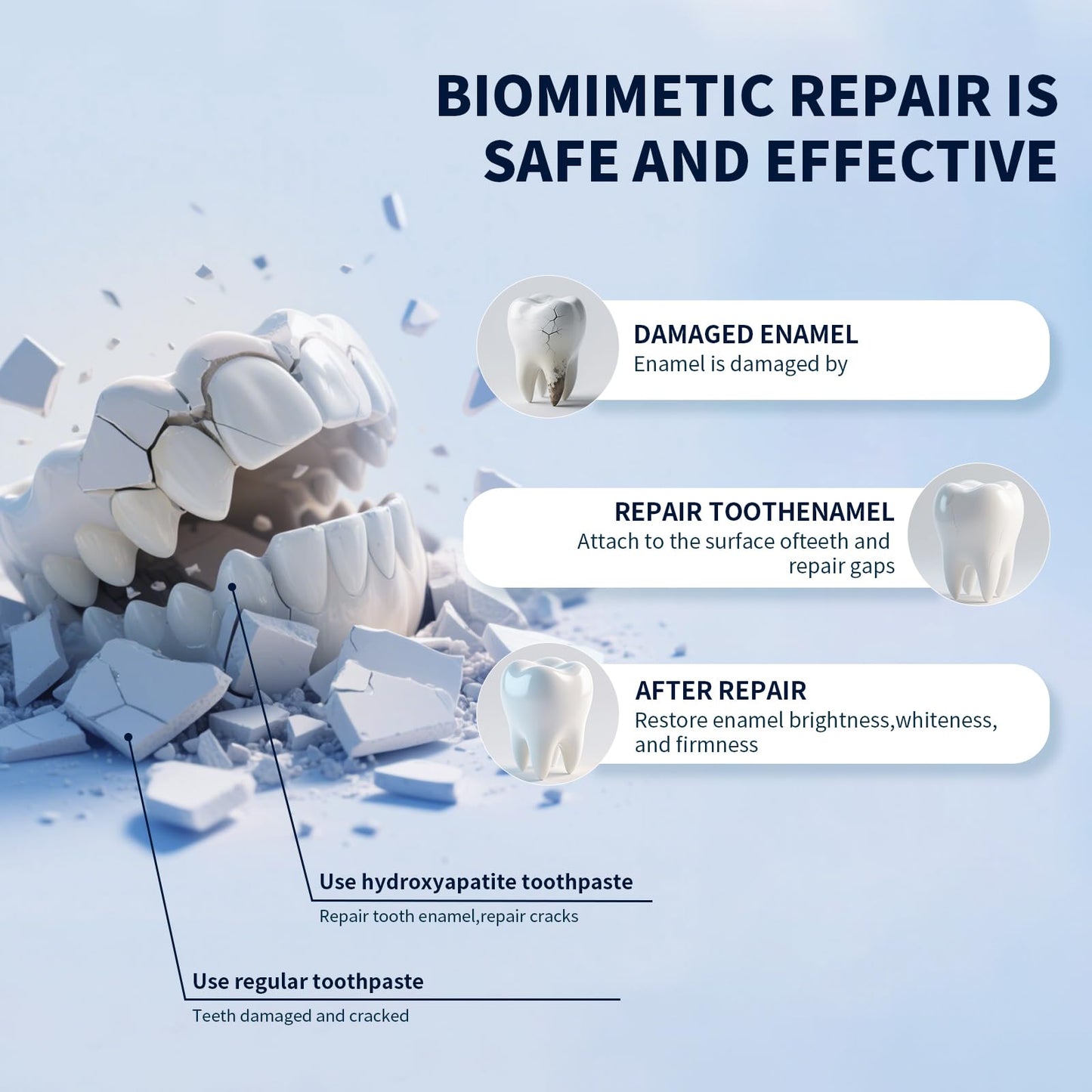 BIOMIMETIC REPAIR IS SAFE AND EFFECTIVE

DAMAGED ENAMEL
Enamel is damaged by

REPAIR TOOTHENAMEL
Attach to the surface ofteeth and repair gaps

AFTER REPAIR
Restore enamel brightness,whiteness, and firmness

Use hydroxyapatite toothpaste
Repair tooth enamel,repair cracks

Use regular toothpaste
Teeth damaged and cracked